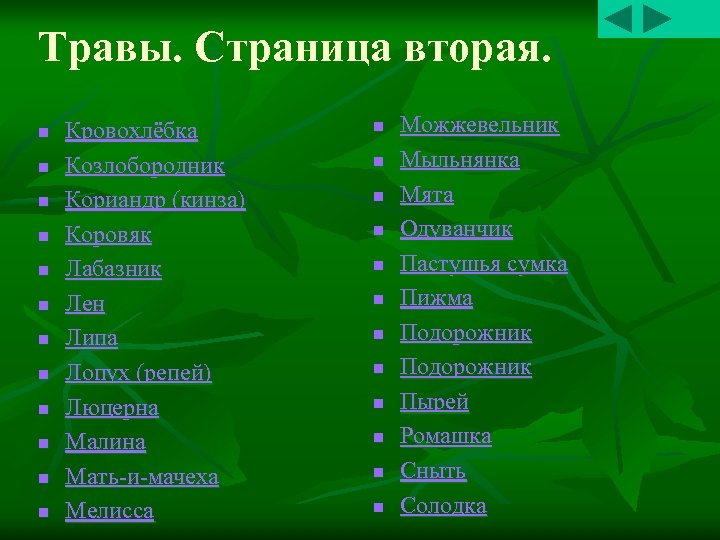 Травы. Страница вторая.

- Кровохлёбка
- Козлобородник
- Кориандр (кинза)
- Коровяк
- Лабазник
- Лен
- Липа
- Лопух (репей)
- Люцерна
- Малина
- Мать-и-мачеха
- Мелисса

- Можжевельник
- Мыльнянка
- Мята
- Одуванчик
- Пастушья сумка
- Пижма
- Подорожник
- Подорожник
- Пырей
- Ромашка
- Сныть
- Солодка